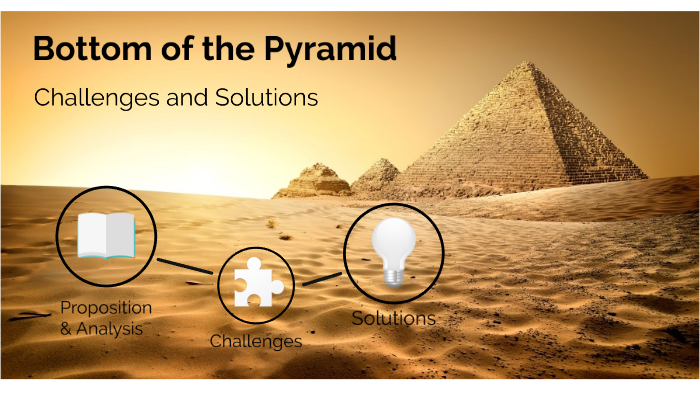 Bottom of the Pyramid

Challenges and Solutions

Proposition & Analysis

Challenges

Solutions